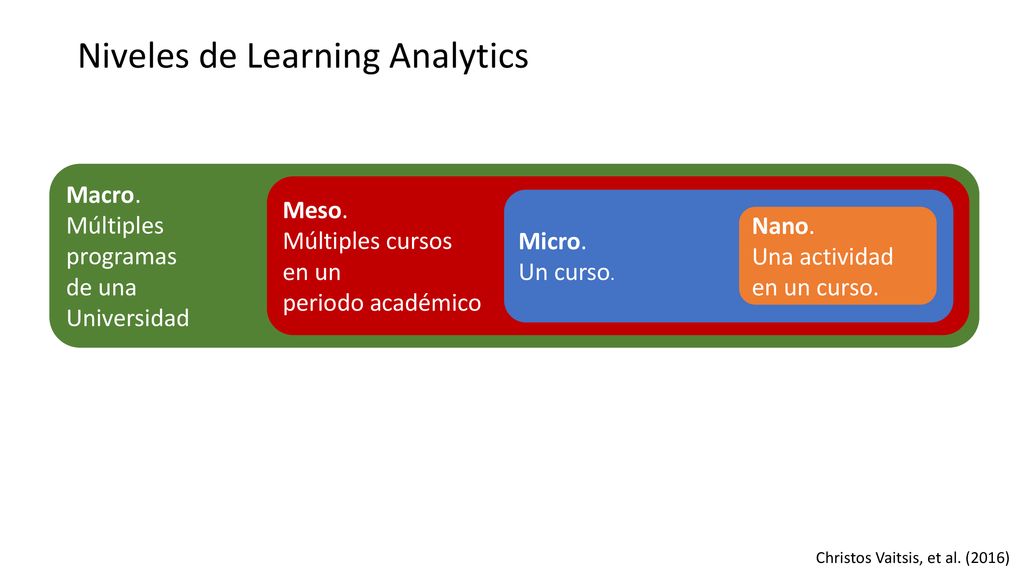 Niveles de Learning Analytics

Macro.
Múltiples programas de una Universidad

Meso.
Múltiples cursos en un periodo académico

Micro.
Un curso.

Nano.
Una actividad en un curso.

Christos Vaitsis, et al. (2016)